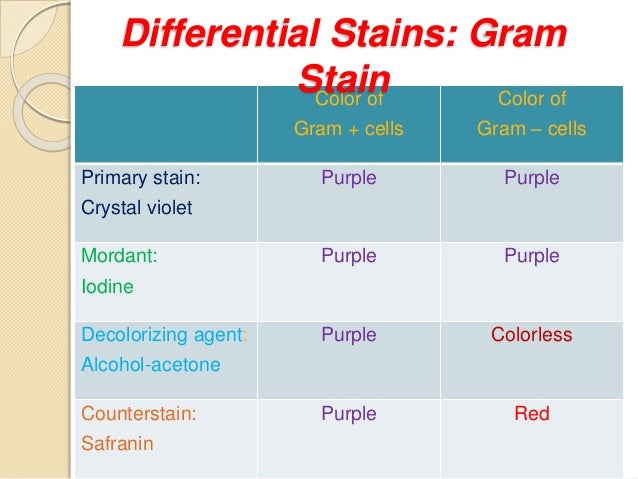 Differential Stains: Gram Stain

|  | Color of Gram + cells | Color of Gram – cells |
|---|---|---|
| Primary stain: Crystal violet | Purple | Purple |
| Mordant: Iodine | Purple | Purple |
| Decolorizing agent: Alcohol-acetone | Purple | Colorless |
| Counterstain: Safranin | Purple | Red |